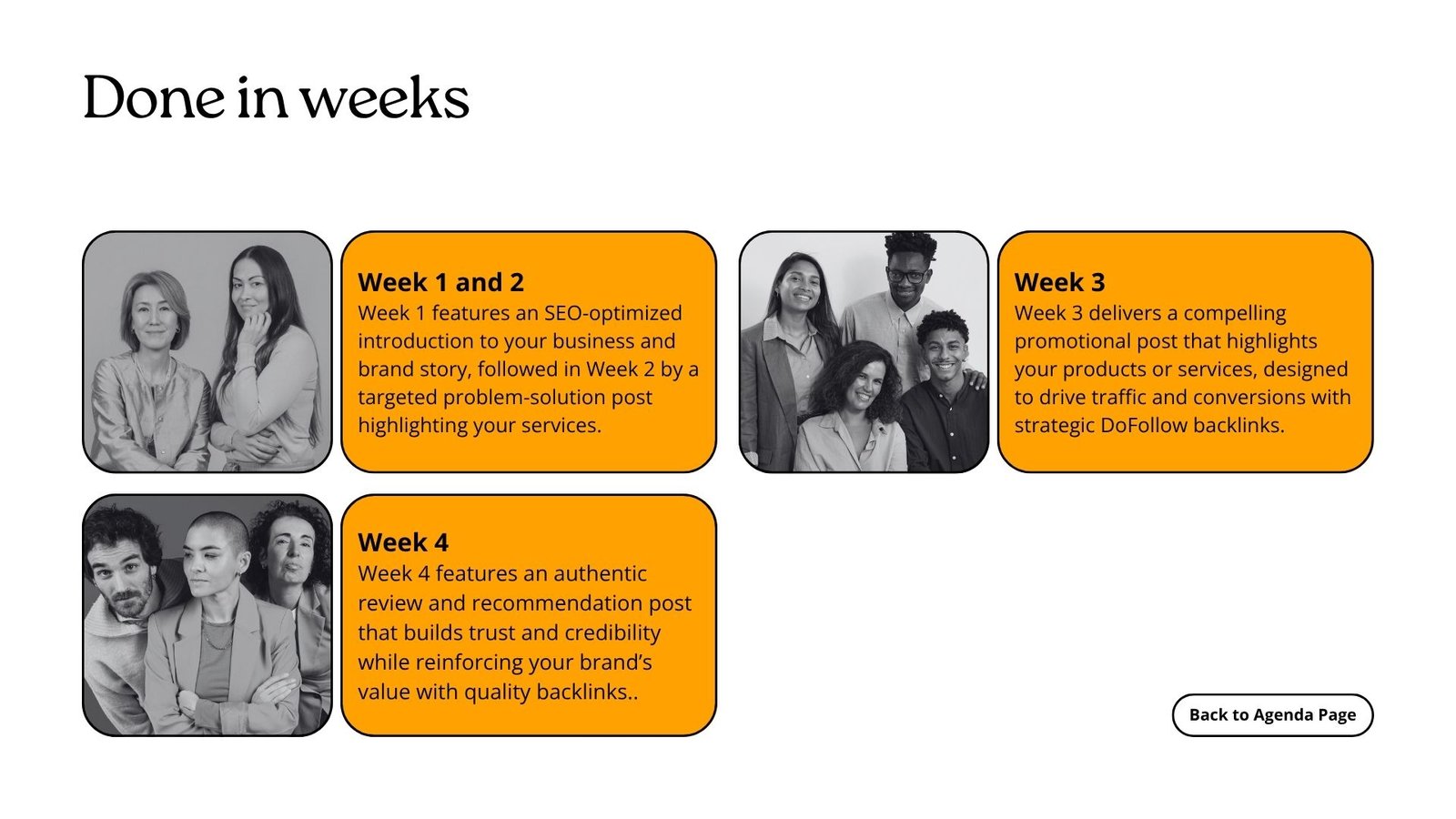 Done in weeks

Week 1 and 2
Week 1 features an SEO-optimized introduction to your business and brand story, followed in Week 2 by a targeted problem-solution post highlighting your services.

Week 3
Week 3 delivers a compelling promotional post that highlights your products or services, designed to drive traffic and conversions with strategic DoFollow backlinks.

Week 4
Week 4 features an authentic review and recommendation post that builds trust and credibility while reinforcing your brand's value with quality backlinks..

Back to Agenda Page